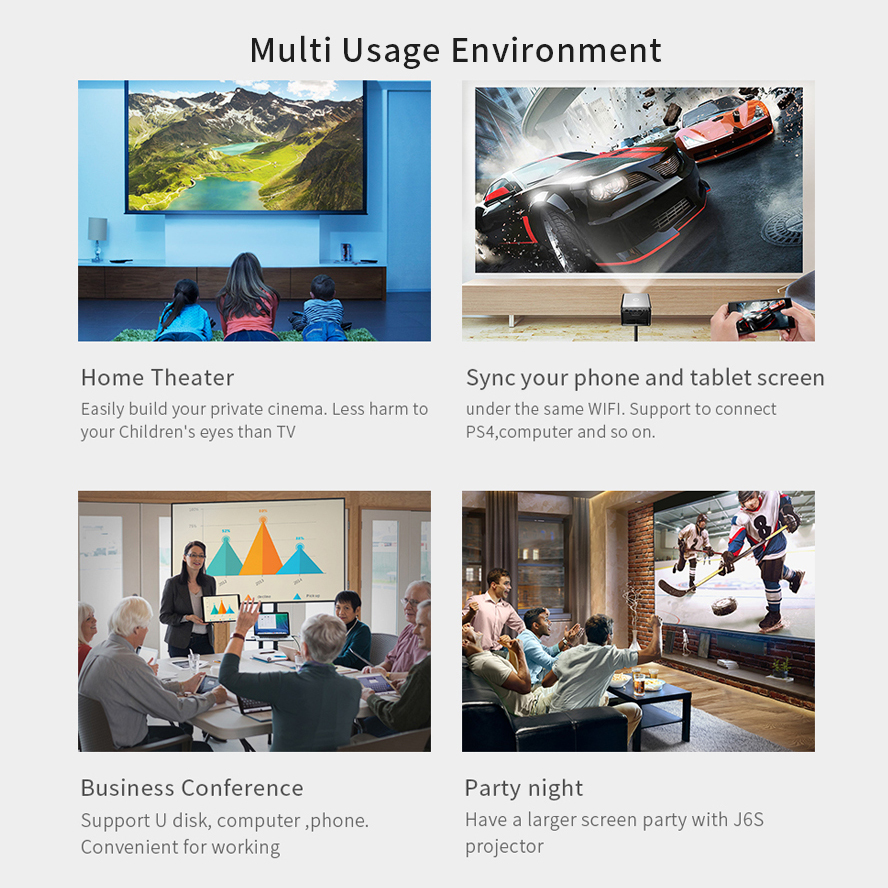 Multi Usage Environment

Home Theater

Easily build your private cinema. Less harm to your Children's eyes than TV

Sync your phone and tablet screen

under the same WIFI. Support to connect PS4,computer and so on.

Business Conference

Support U disk, computer ,phone. Convenient for working

Party night

Have a larger screen party with J6S projector